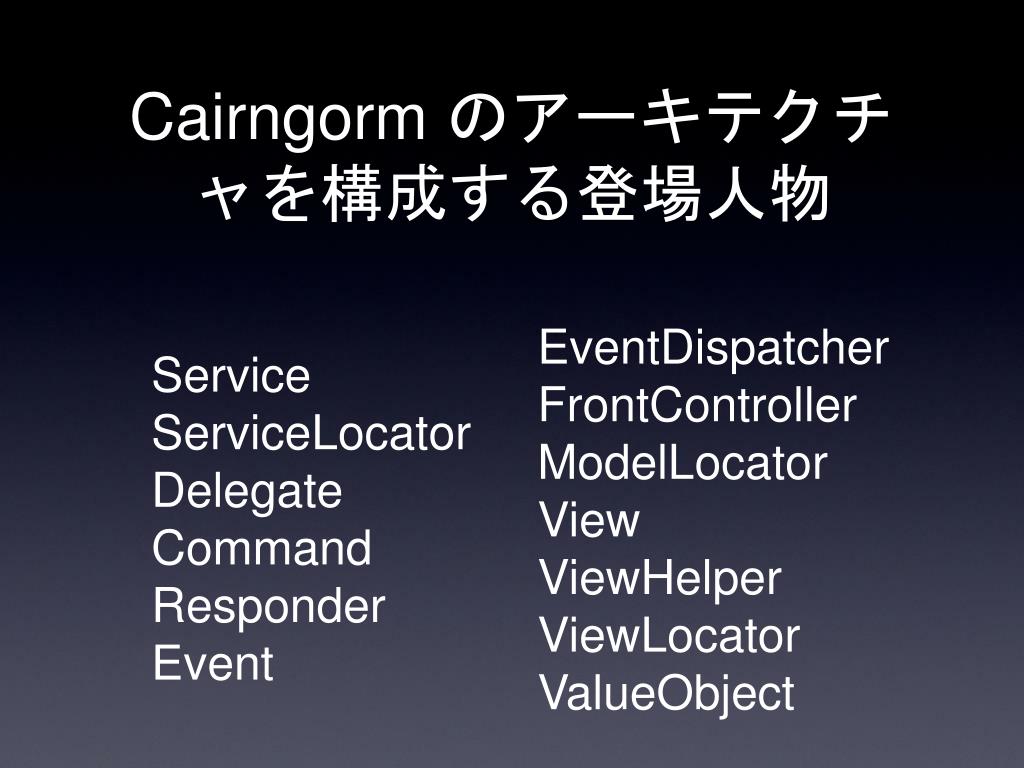 Cairngorm のアーキテクチャを構成する登場人物

Service
ServiceLocator
Delegate
Command
Responder
Event

EventDispatcher
FrontController
ModelLocator
View
ViewHelper
ViewLocator
ValueObject